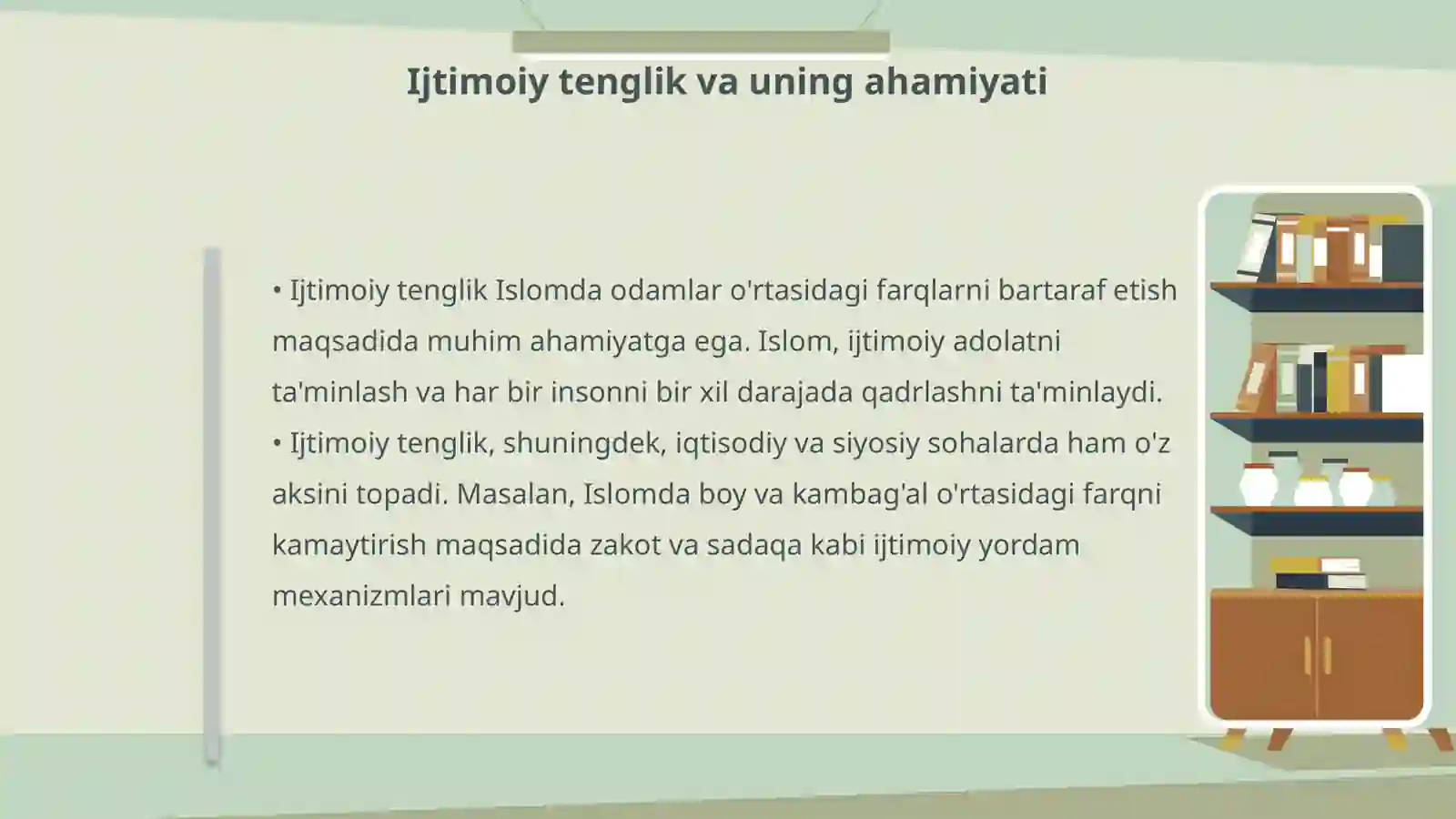 Ijtimoiy tenglik va uning ahamiyati

• Ijtimoiy tenglik Islomda odamlar o'rtasidagi farqlarni bartaraf etish maqsadida muhim ahamiyatga ega. Islom, ijtimoiy adolatni ta'minlash va har bir insonni bir xil darajada qadrlashni ta'minlaydi.
• Ijtimoiy tenglik, shuningdek, iqtisodiy va siyosiy sohalarda ham o'z aksini topadi. Masalan, Islomda boy va kambag'al o'rtasidagi farqni kamaytirish maqsadida zakot va sadaqa kabi ijtimoiy yordam mexanizmlari mavjud.